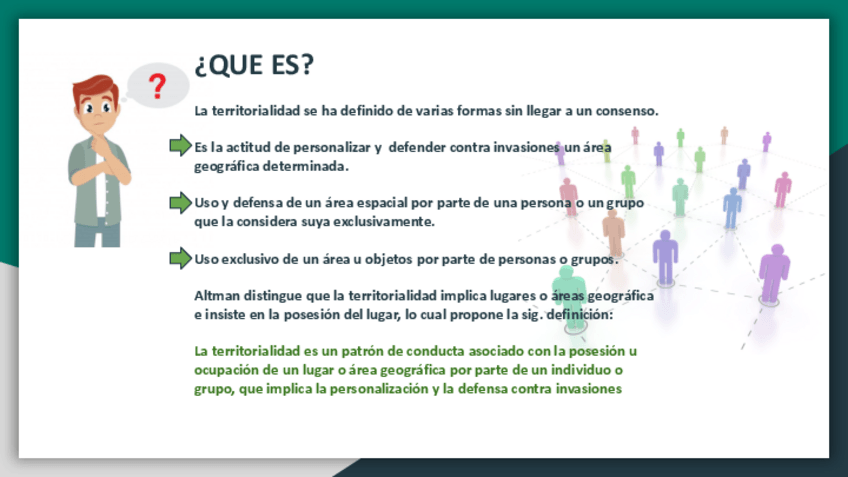 ?

¿QUE ES?

La territorialidad se ha definido de varias formas sin llegar a un consenso.

Es la actitud de personalizar y defender contra invasiones un área geográfica determinada.

Uso y defensa de un área espacial por parte de una persona o un grupo que la considera suya exclusivamente.

Uso exclusivo de un área u objetos por parte de personas o grupos.

Altman distingue que la territorialidad implica lugares o áreas geográfica e insiste en la posesión del lugar, lo cual propone la sig. definición:

La territorialidad es un patrón de conducta asociado con la posesión u ocupación de un lugar o área geográfica por parte de un individuo o grupo, que implica la personalización y la defensa contra invasiones